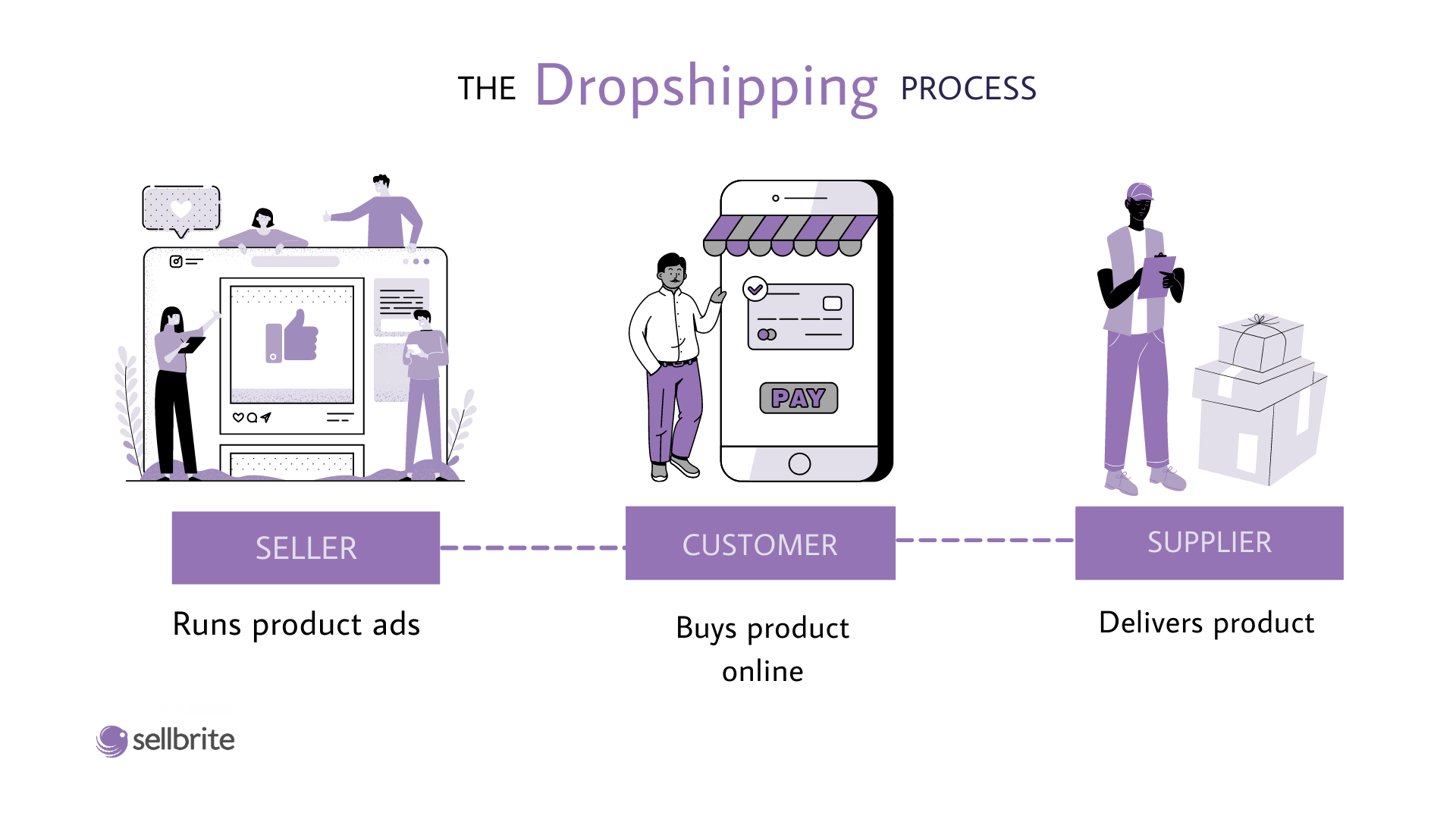 THE Dropshipping PROCESS

PAY

SELLER

Runs product ads

CUSTOMER

Buys product online

SUPPLIER

Delivers product

sellbrite